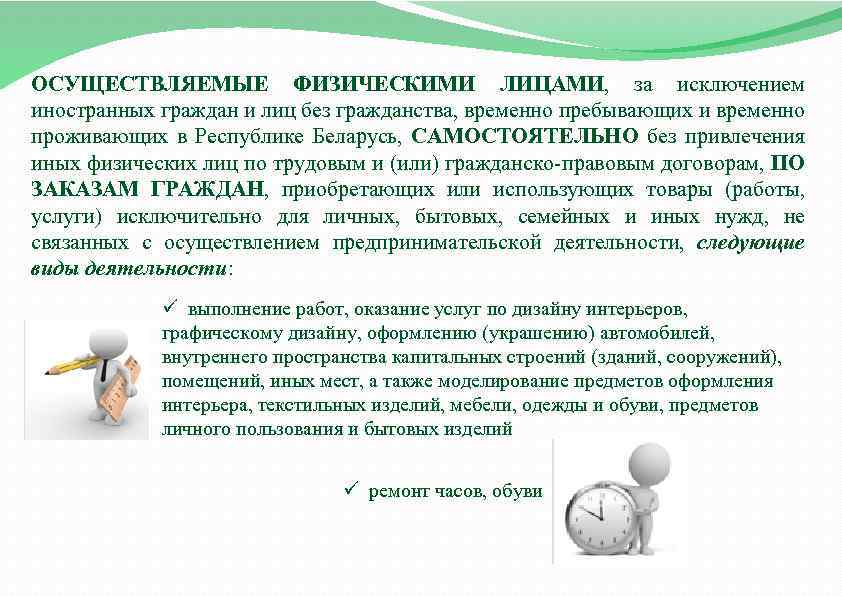 ОСУЩЕСТВЛЯЕМЫЕ ФИЗИЧЕСКИМИ ЛИЦАМИ, за исключением иностранных граждан и лиц без гражданства, временно пребывающих и временно проживающих в Республике Беларусь, САМОСТОЯТЕЛЬНО без привлечения иных физических лиц по трудовым и (или) гражданско-правовым договорам, ПО ЗАКАЗАМ ГРАЖДАН, приобретающих или использующих товары (работы, услуги) исключительно для личных, бытовых, семейных и иных нужд, не связанных с осуществлением предпринимательской деятельности, следующие виды деятельности:

✓ выполнение работ, оказание услуг по дизайну интерьеров, графическому дизайну, оформлению (украшению) автомобилей, внутреннего пространства капитальных строений (зданий, сооружений), помещений, иных мест, а также моделирование предметов оформления интерьера, текстильных изделий, мебели, одежды и обуви, предметов личного пользования и бытовых изделий

✓ ремонт часов, обуви